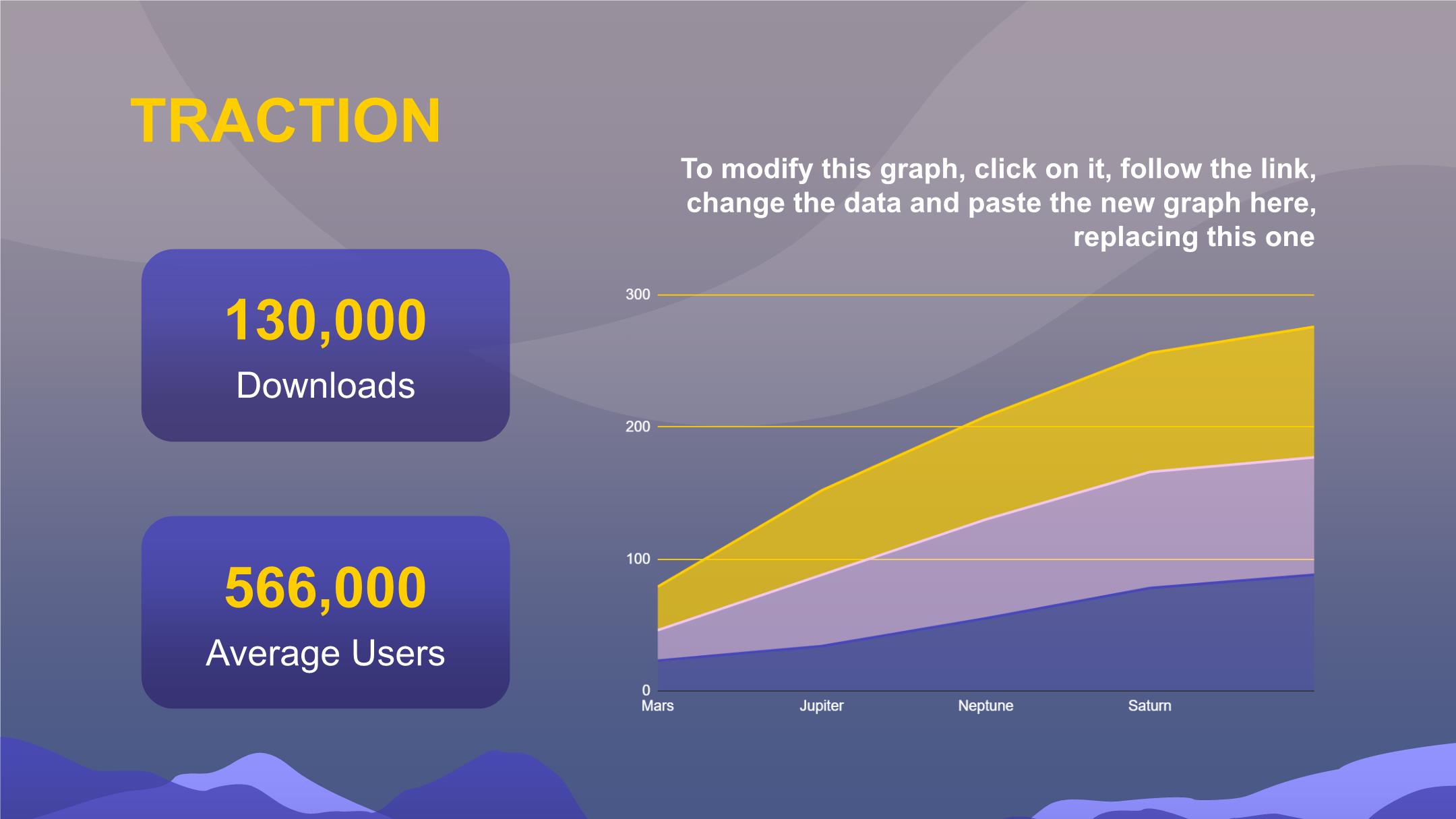 TRACTION

130,000
Downloads

566,000
Average Users

To modify this graph, click on it, follow the link, change the data and paste the new graph here, replacing this one

300
200
100
0
Mars
Jupiter
Neptune
Saturn